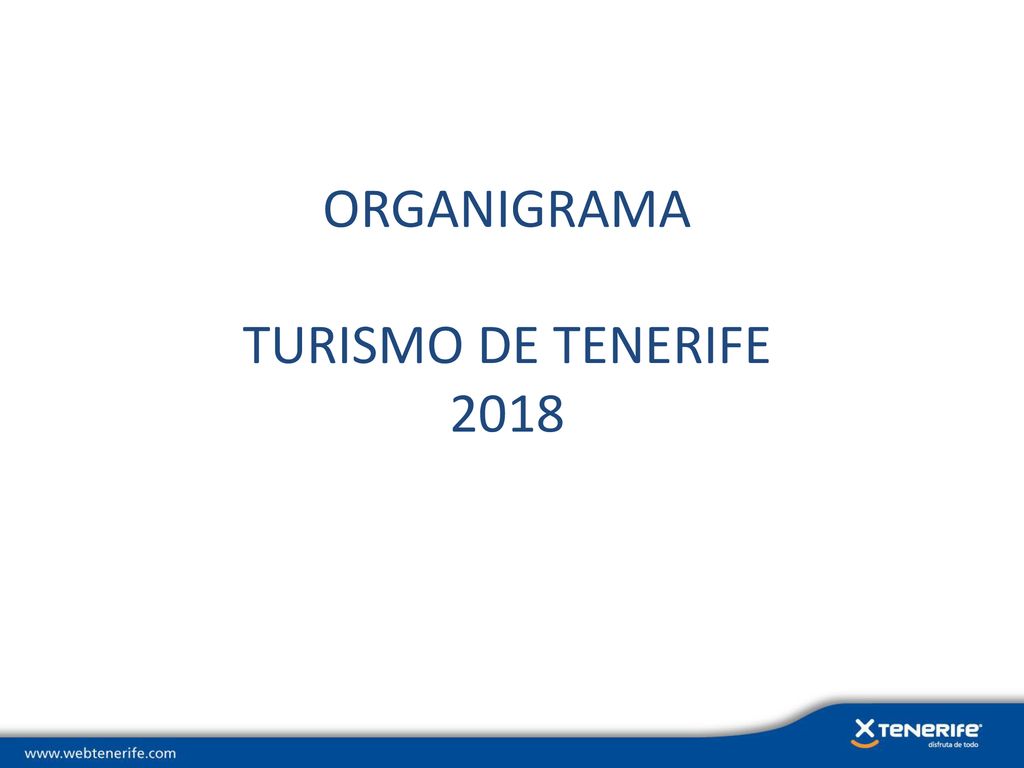 ORGANIGRAMA

TURISMO DE TENERIFE
2018

www.webtenerife.com

TENERIFE
disfruta de todo